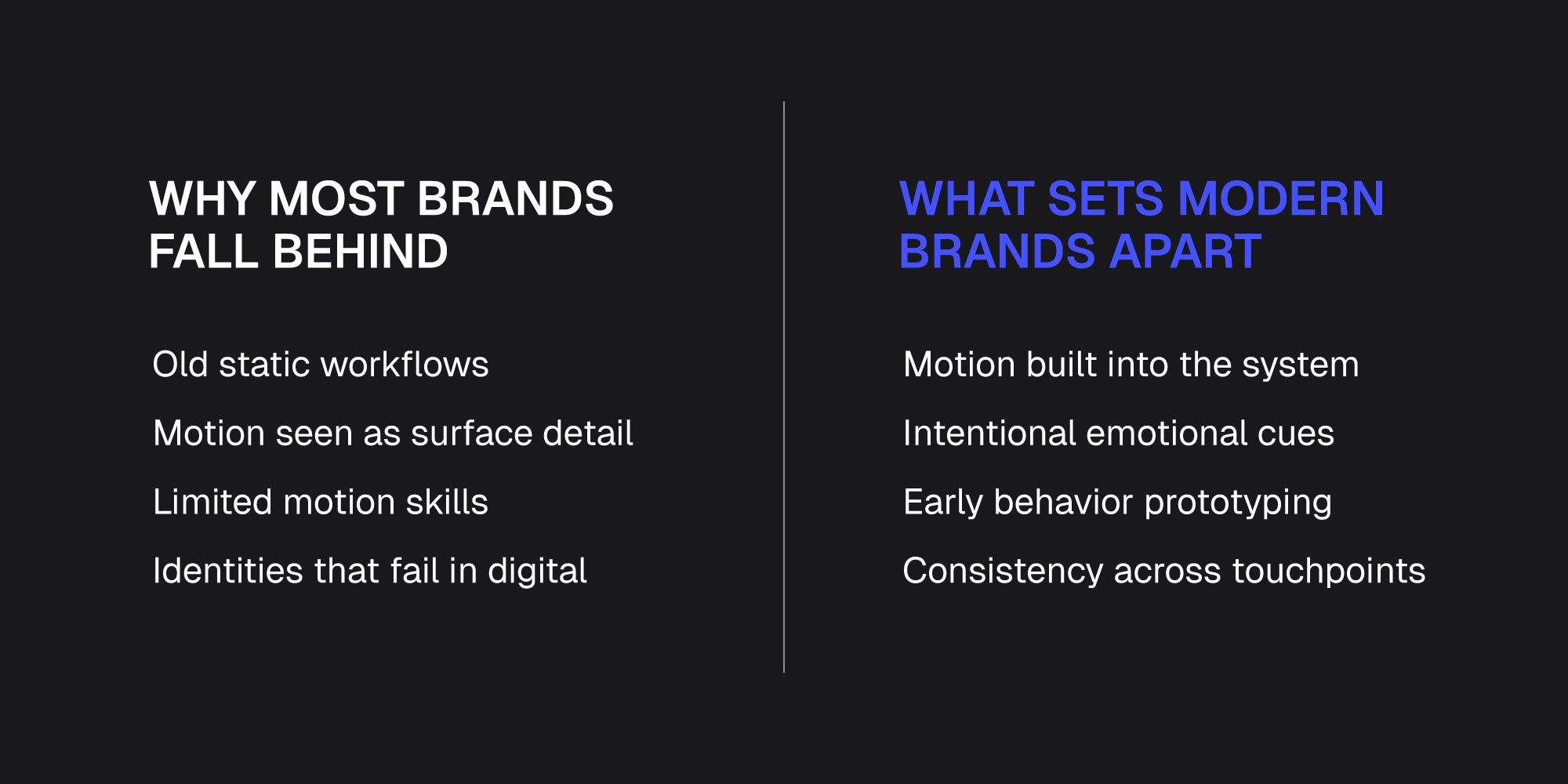 WHY MOST BRANDS FALL BEHIND

Old static workflows

Motion seen as surface detail

Limited motion skills

Identities that fail in digital

WHAT SETS MODERN BRANDS APART

Motion built into the system

Intentional emotional cues

Early behavior prototyping

Consistency across touchpoints